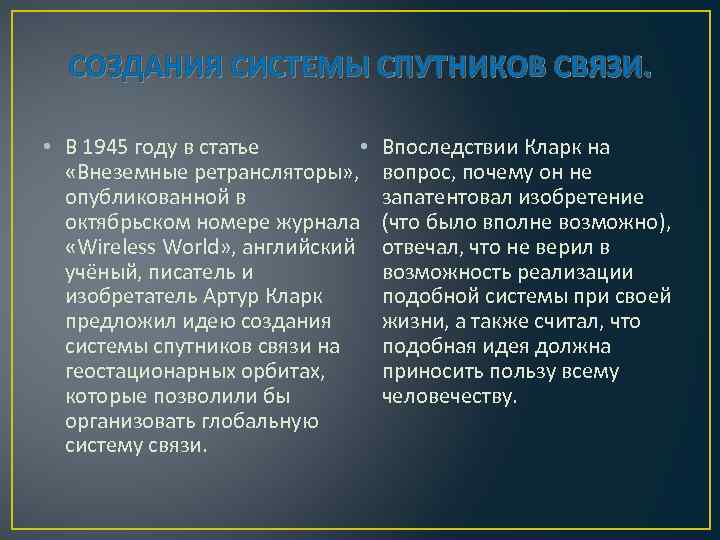 СОЗДАНИЯ СИСТЕМЫ СПУТНИКОВ СВЯЗИ.

• В 1945 году в статье «Внеземные ретрансляторы», опубликованной в октябрьском номере журнала «Wireless World», английский учёный, писатель и изобретатель Артур Кларк предложил идею создания системы спутников связи на геостационарных орбитах, которые позволили бы организовать глобальную систему связи.

• Впоследствии Кларк на вопрос, почему он не запатентовал изобретение (что было вполне возможно), отвечал, что не верил в возможность реализации подобной системы при своей жизни, а также считал, что подобная идея должна приносить пользу всему человечеству.